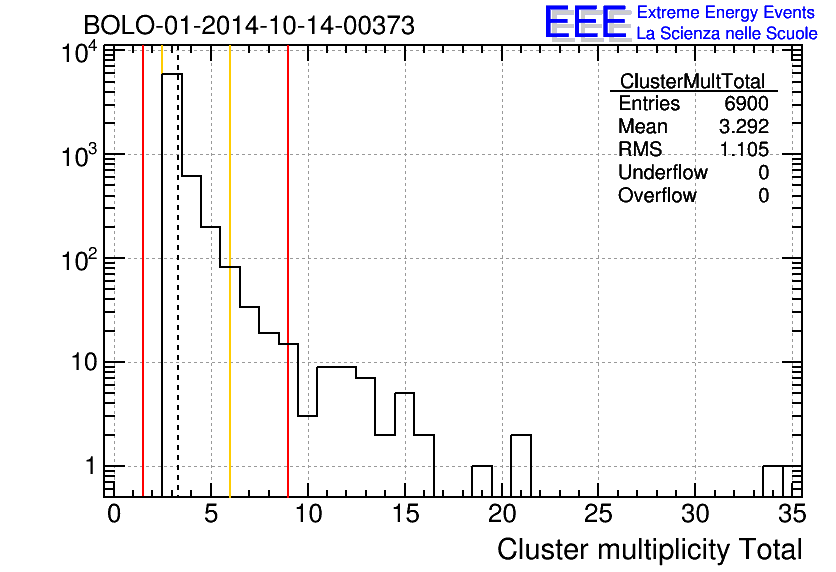 BOLO-01-2014-10-14-00373

EEE Extreme Energy Events
La Scienza nelle Scuole

| ClusterMultTotal | |
|---|---|
| Entries | 6900 |
| Mean | 3.292 |
| RMS | 1.105 |
| Underflow | 0 |
| Overflow | 0 |

$10^4$
$10^3$
$10^2$
10
1

0 5 10 15 20 25 30 35

Cluster multiplicity Total